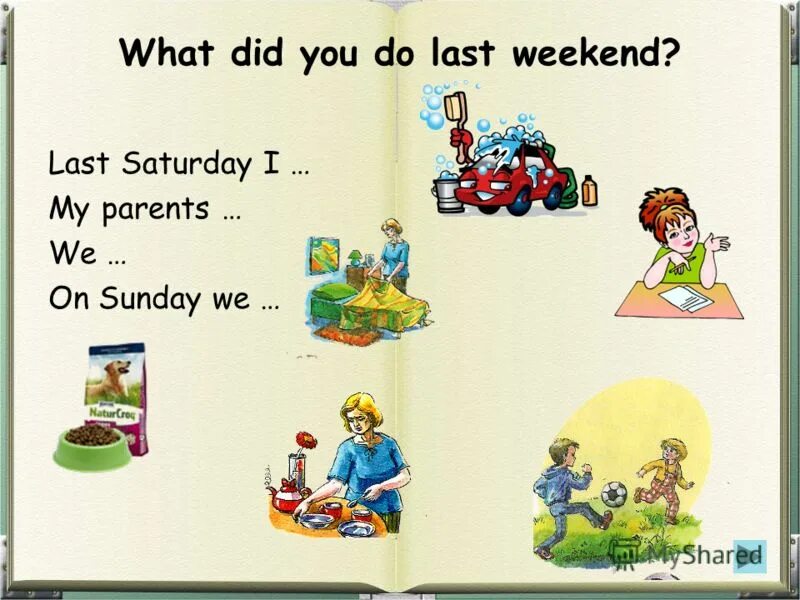 What did you do last weekend?

Last Saturday I …
My parents …
We …
On Sunday we …

NaturCroq

MyShared